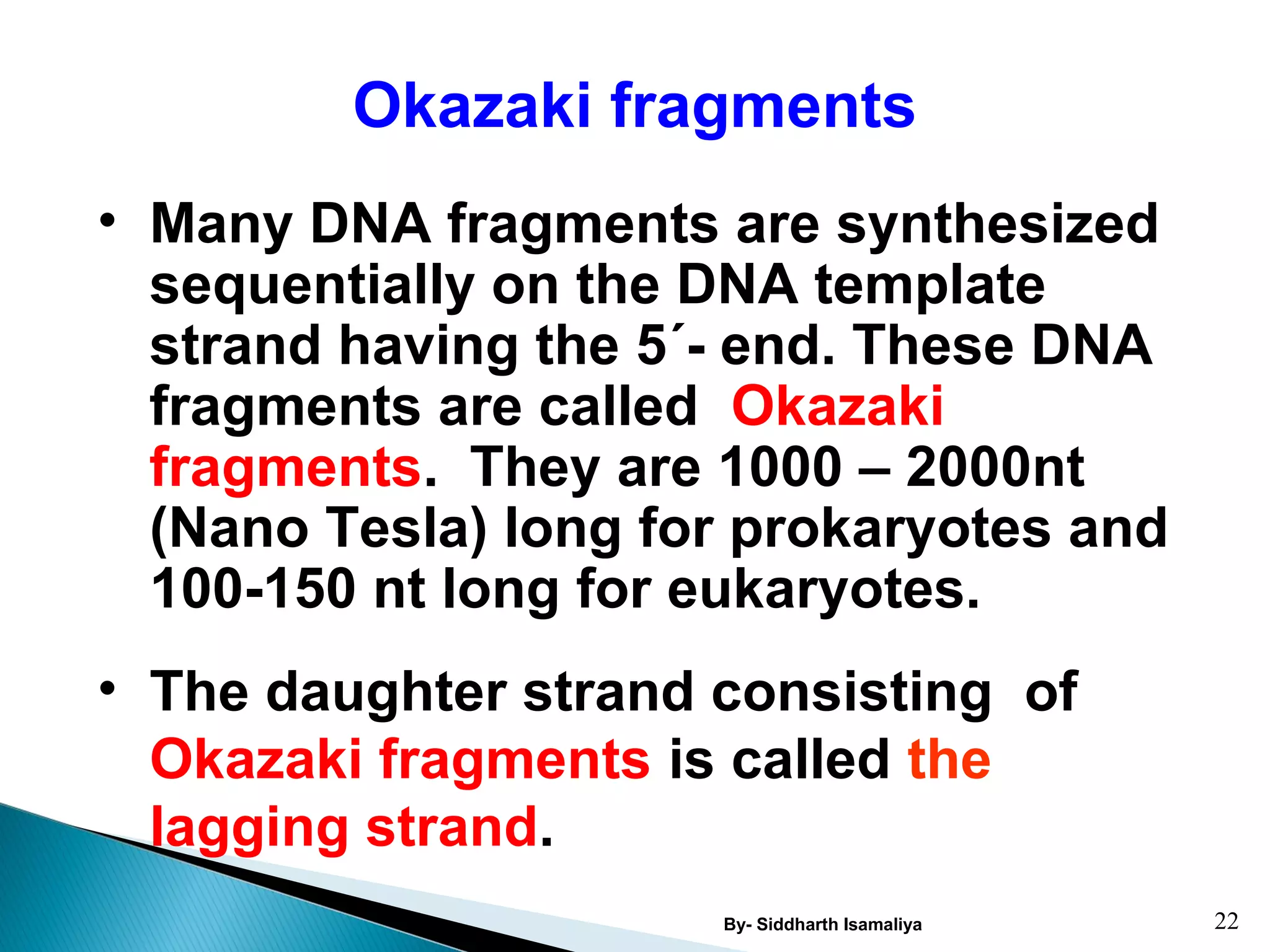 Okazaki fragments

• Many DNA fragments are synthesized sequentially on the DNA template strand having the 5´- end. These DNA fragments are called Okazaki fragments. They are 1000 – 2000nt (Nano Tesla) long for prokaryotes and 100-150 nt long for eukaryotes.

• The daughter strand consisting of Okazaki fragments is called the lagging strand.

By- Siddharth Isamaliya

22